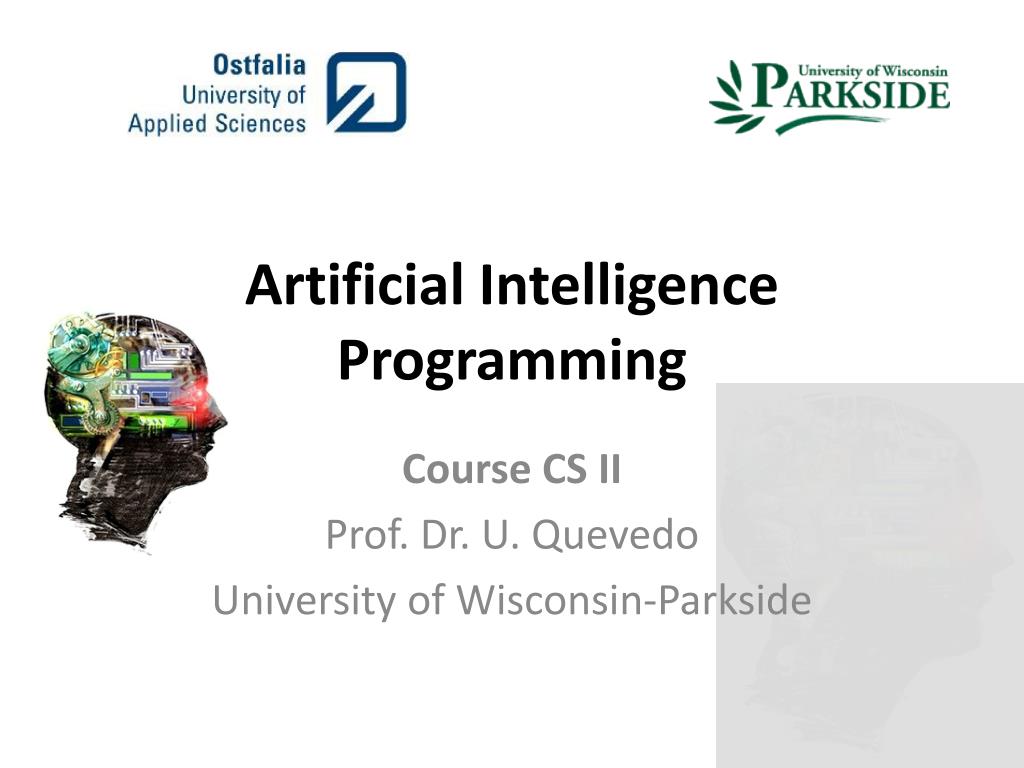 Ostfalia
University of
Applied Sciences

University of Wisconsin
PARKSIDE

Artificial Intelligence Programming

Course CS II
Prof. Dr. U. Quevedo
University of Wisconsin-Parkside